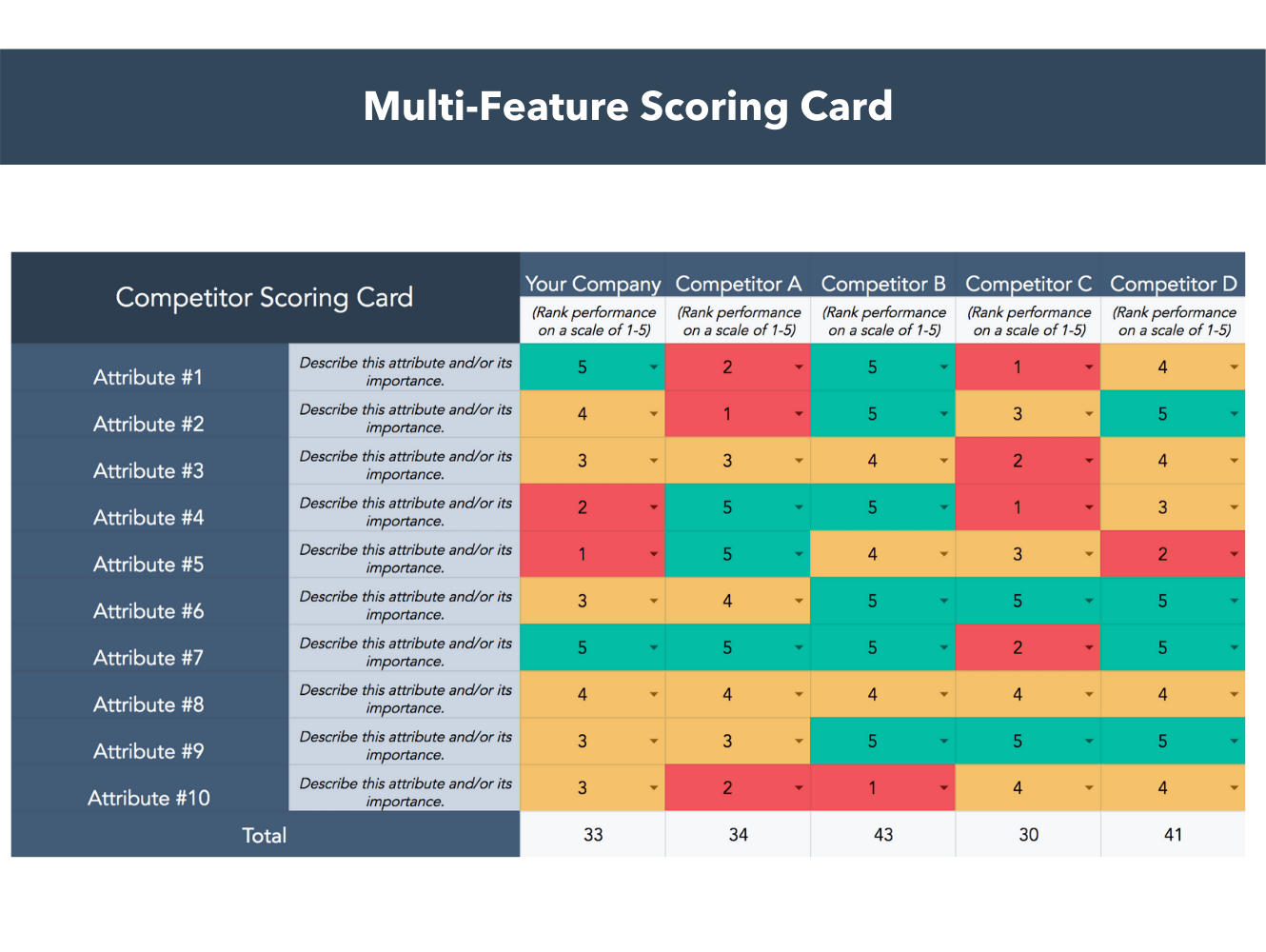 Multi-Feature Scoring Card

| Competitor Scoring Card | | Your Company (Rank performance on a scale of 1-5) | Competitor A (Rank performance on a scale of 1-5) | Competitor B (Rank performance on a scale of 1-5) | Competitor C (Rank performance on a scale of 1-5) | Competitor D (Rank performance on a scale of 1-5) |
|---|---|---|---|---|---|---|
| Attribute #1 | Describe this attribute and/or its importance. | 5 | 2 | 5 | 1 | 4 |
| Attribute #2 | Describe this attribute and/or its importance. | 4 | 1 | 5 | 3 | 5 |
| Attribute #3 | Describe this attribute and/or its importance. | 3 | 3 | 4 | 2 | 4 |
| Attribute #4 | Describe this attribute and/or its importance. | 2 | 5 | 5 | 1 | 3 |
| Attribute #5 | Describe this attribute and/or its importance. | 1 | 5 | 4 | 3 | 2 |
| Attribute #6 | Describe this attribute and/or its importance. | 3 | 4 | 5 | 5 | 5 |
| Attribute #7 | Describe this attribute and/or its importance. | 5 | 5 | 5 | 2 | 5 |
| Attribute #8 | Describe this attribute and/or its importance. | 4 | 4 | 4 | 4 | 4 |
| Attribute #9 | Describe this attribute and/or its importance. | 3 | 3 | 5 | 5 | 5 |
| Attribute #10 | Describe this attribute and/or its importance. | 3 | 2 | 1 | 4 | 4 |
| Total | | 33 | 34 | 43 | 30 | 41 |